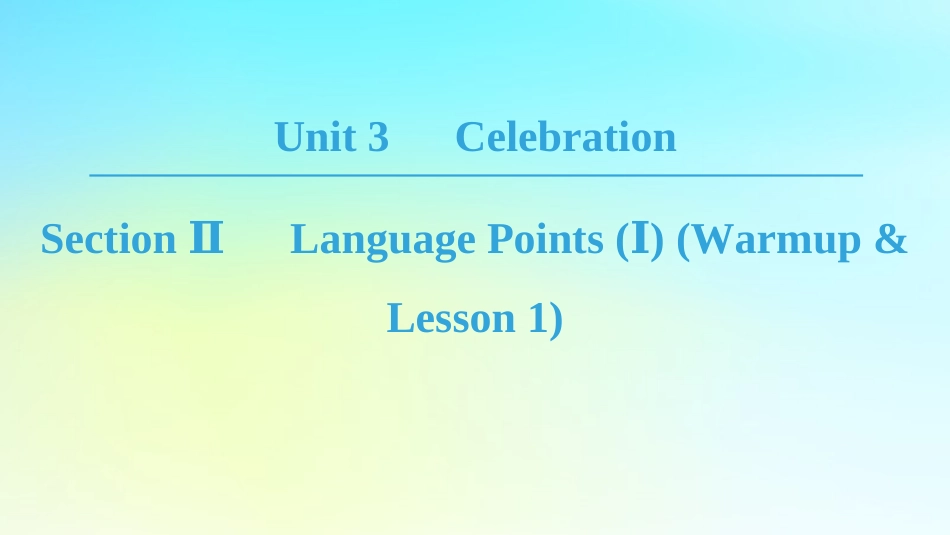 Unit 3 Celebration

Section Ⅱ Language Points (Ⅰ) (Warmup & Lesson 1)